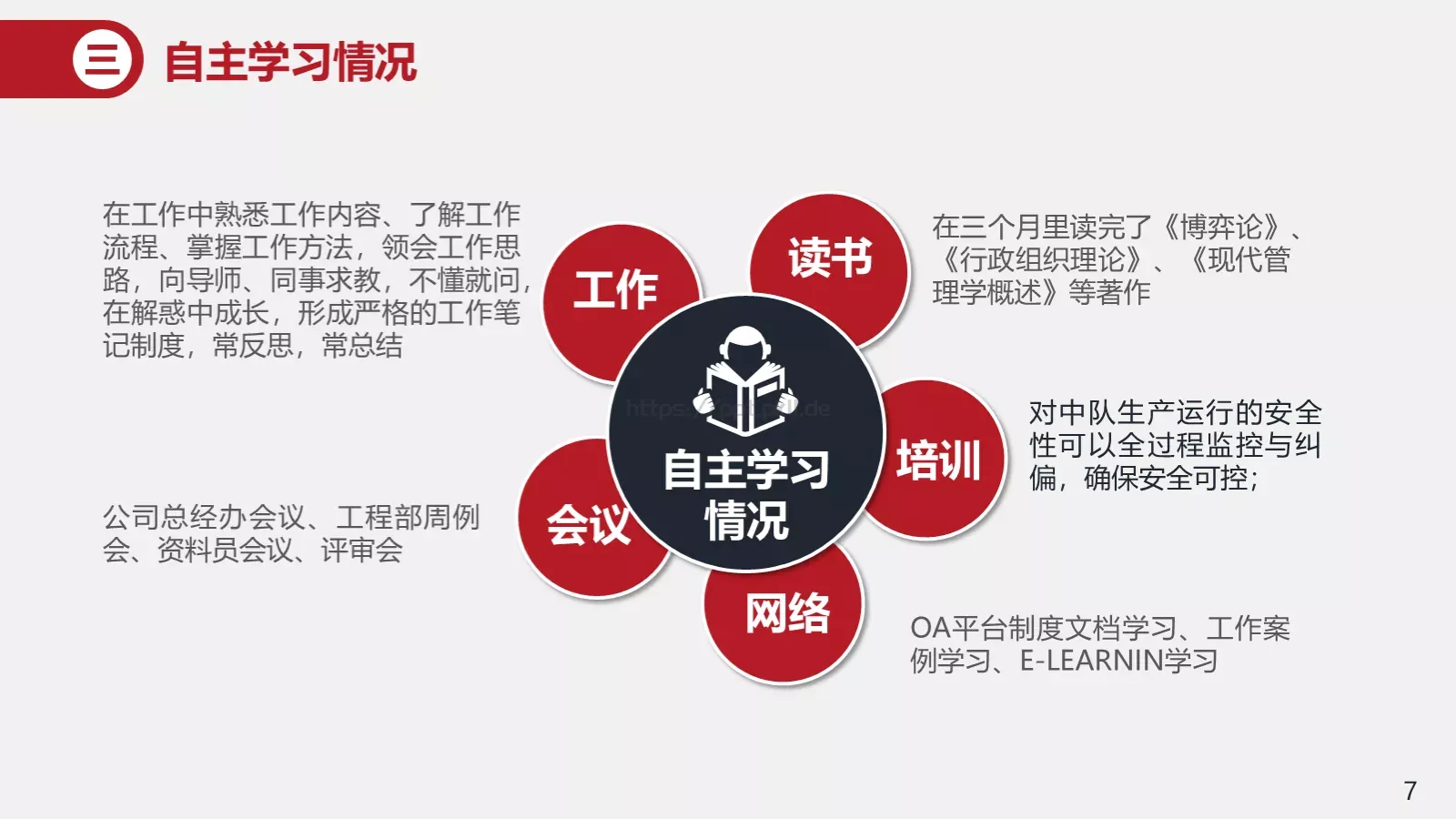 三 自主学习情况

在工作中熟悉工作内容、了解工作流程、掌握工作方法，领会工作思路，向导师、同事求教，不懂就问，在解惑中成长，形成严格的工作笔记制度，常反思，常总结

工作

读书

在三个月里读完了《博弈论》、《行政组织理论》、《现代管理学概述》等著作

自主学习情况

培训

对中队生产运行的安全性可以全过程监控与纠偏，确保安全可控；

会议

公司总经办会议、工程部周例会、资料员会议、评审会

网络

OA平台制度文档学习、工作案例学习、E-LEARNIN学习

7